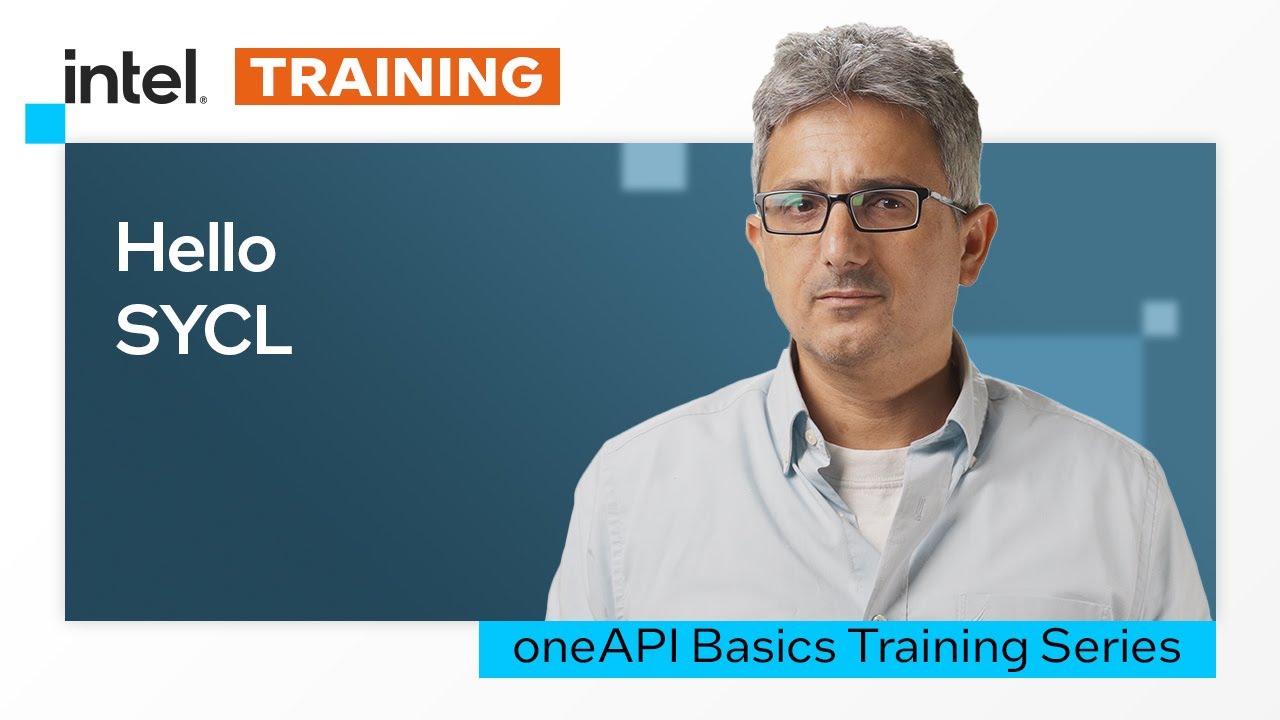 intel. TRAINING

Hello
SYCL

oneAPI Basics Training Series